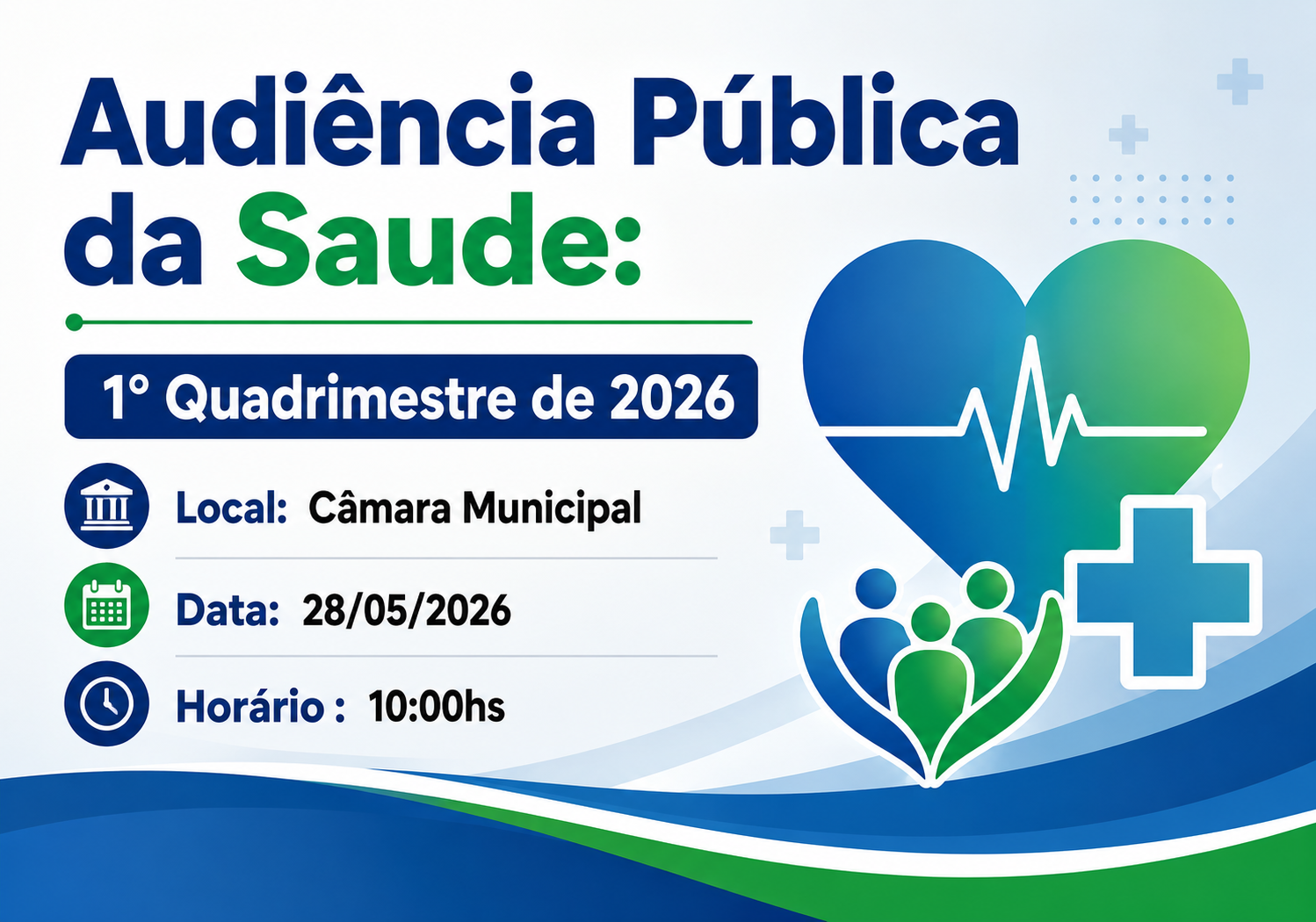 Audiência Pública da Saude:

1° Quadrimestre de 2026

Local: Câmara Municipal

Data: 28/05/2026

Horário : 10:00hs